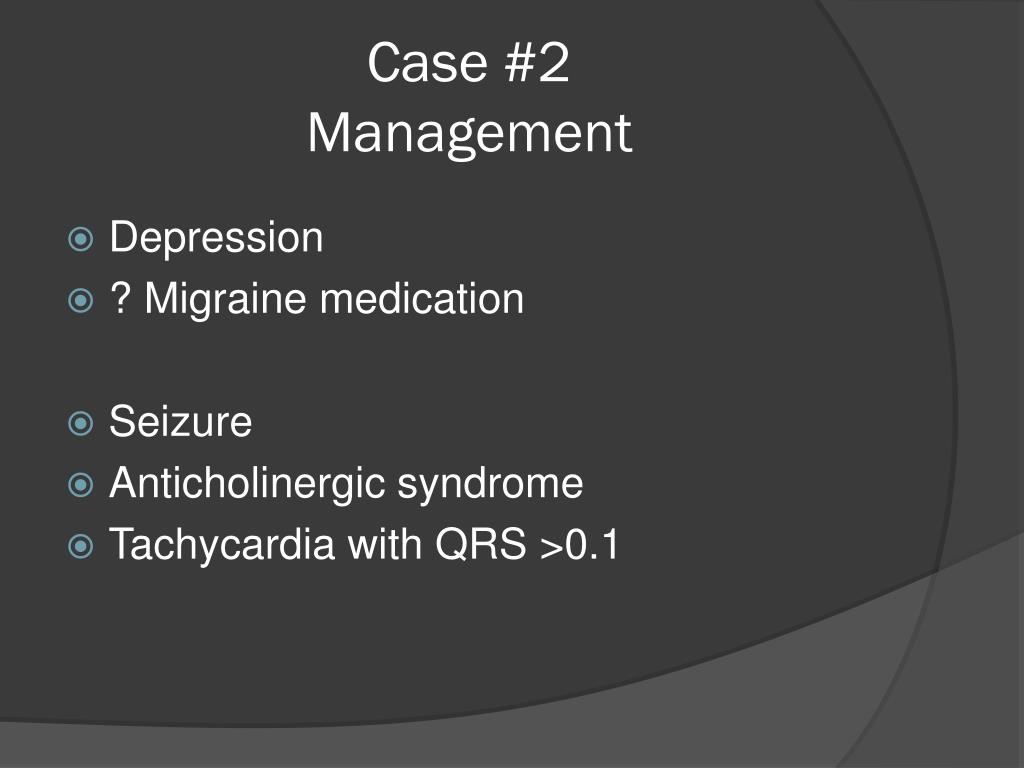 Case #2
Management

Depression
? Migraine medication

Seizure
Anticholinergic syndrome
Tachycardia with QRS >0.1